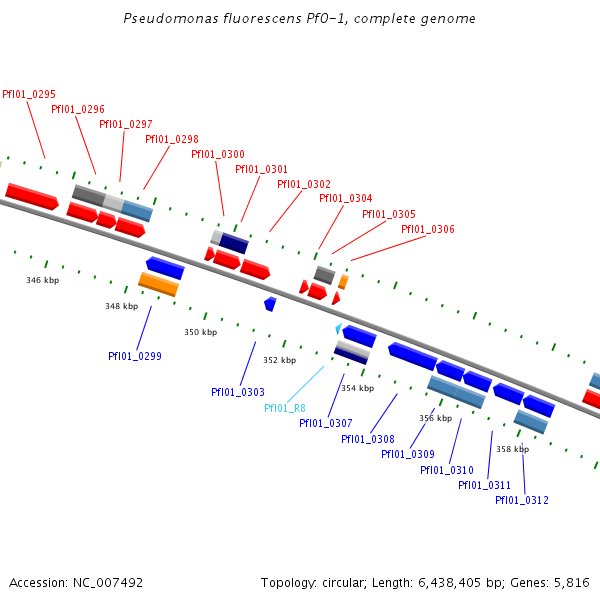 Pseudomonas fluorescens Pf0-1, complete genome

Pfl01_0295
Pfl01_0296
Pfl01_0297
Pfl01_0298
Pfl01_0300
Pfl01_0301
Pfl01_0302
Pfl01_0304
Pfl01_0305
Pfl01_0306

346 kbp
348 kbp
350 kbp
352 kbp
354 kbp
356 kbp
358 kbp

Pfl01_0299
Pfl01_0303
Pfl01_R8
Pfl01_0307
Pfl01_0308
Pfl01_0309
Pfl01_0310
Pfl01_0311
Pfl01_0312

Accession: NC_007492

Topology: circular; Length: 6,438,405 bp; Genes: 5,816